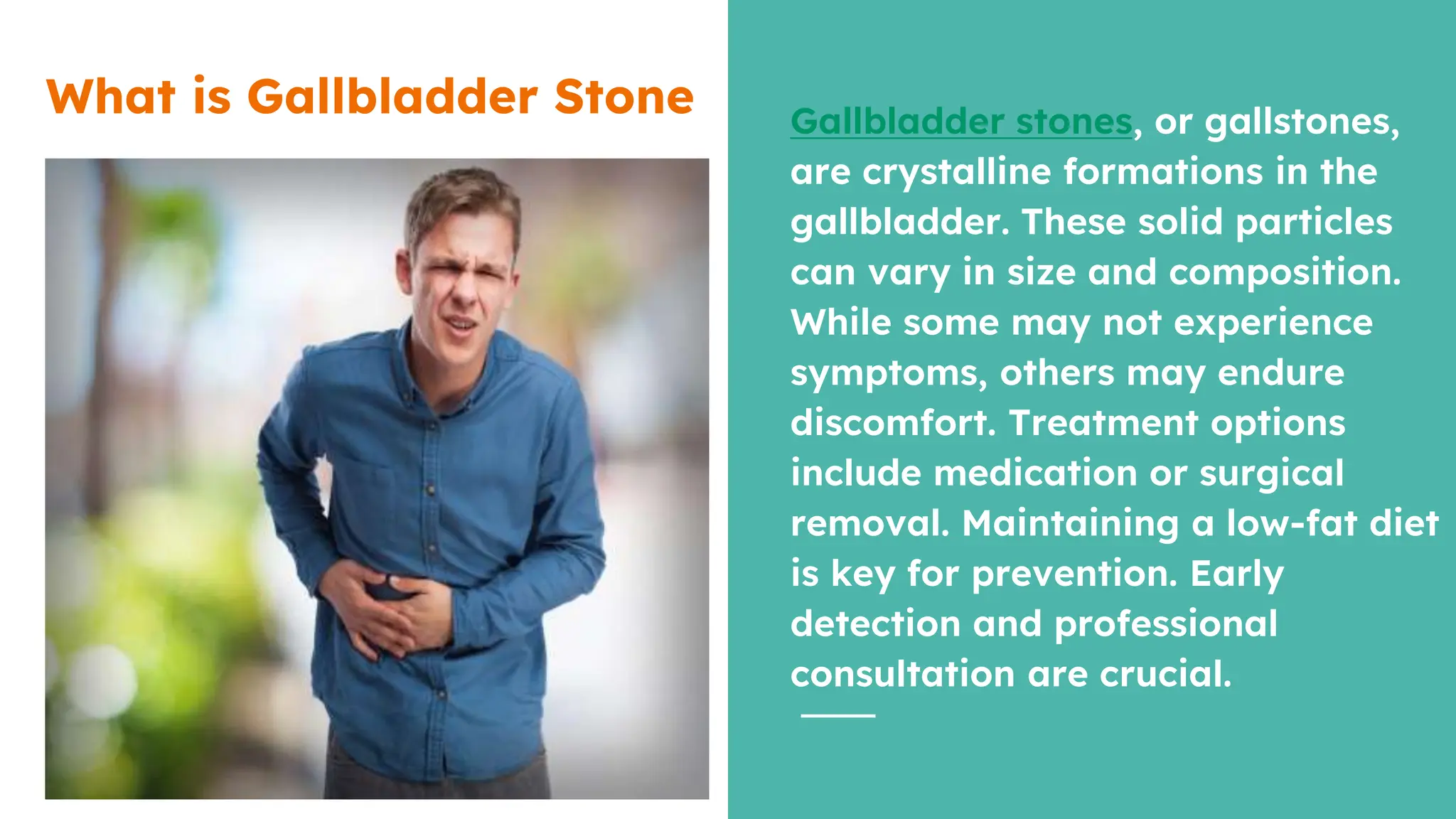 What is Gallbladder Stone

Gallbladder stones, or gallstones, are crystalline formations in the gallbladder. These solid particles can vary in size and composition. While some may not experience symptoms, others may endure discomfort. Treatment options include medication or surgical removal. Maintaining a low-fat diet is key for prevention. Early detection and professional consultation are crucial.